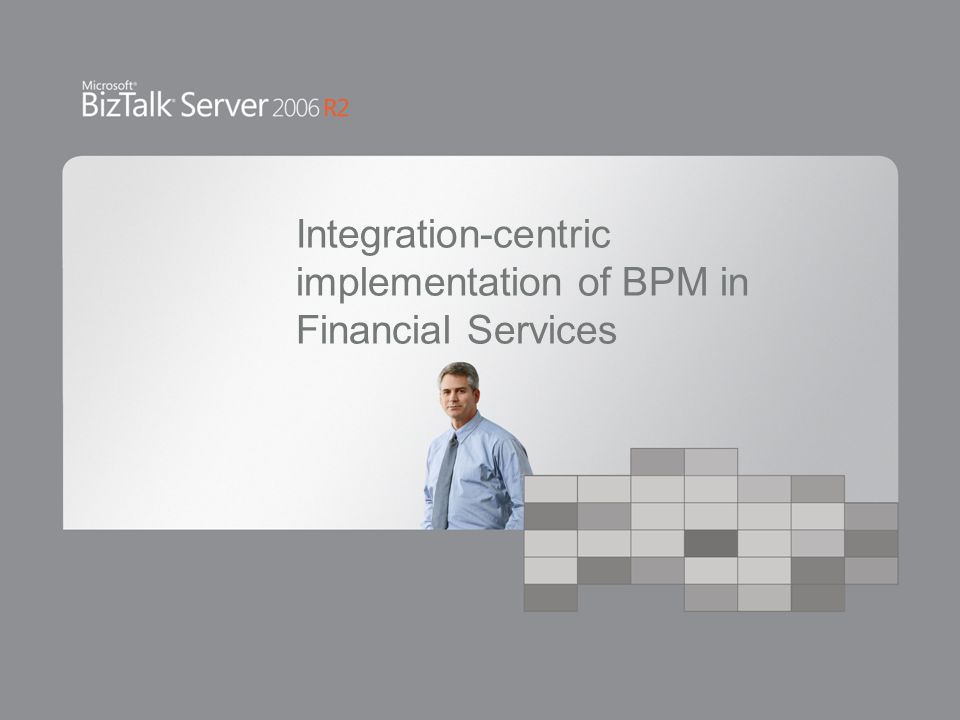 Microsoft® BizTalk® Server 2006 R2

Integration-centric implementation of BPM in Financial Services